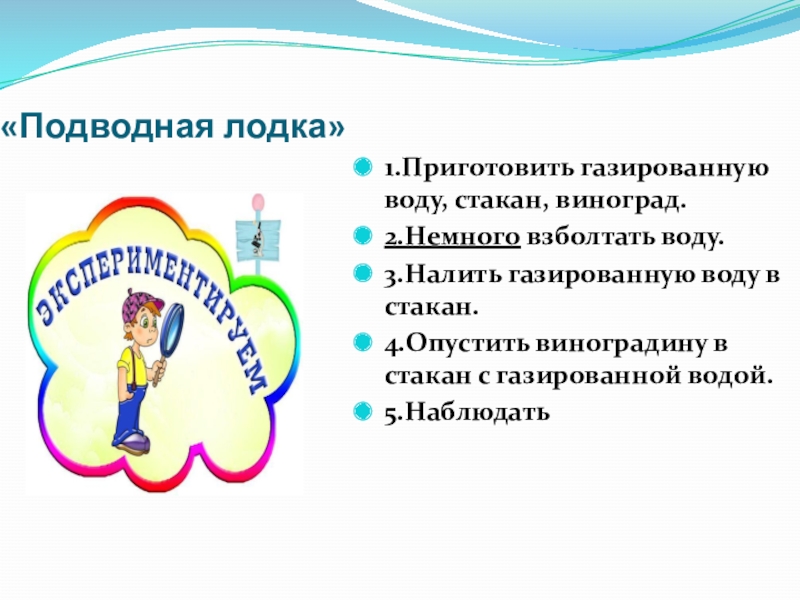 «Подводная лодка»

ЭКСПЕРИМЕНТИРУЕМ

1.Приготовить газированную воду, стакан, виноград.

2.Немного взболтать воду.

3.Налить газированную воду в стакан.

4.Опустить виноградину в стакан с газированной водой.

5.Наблюдать